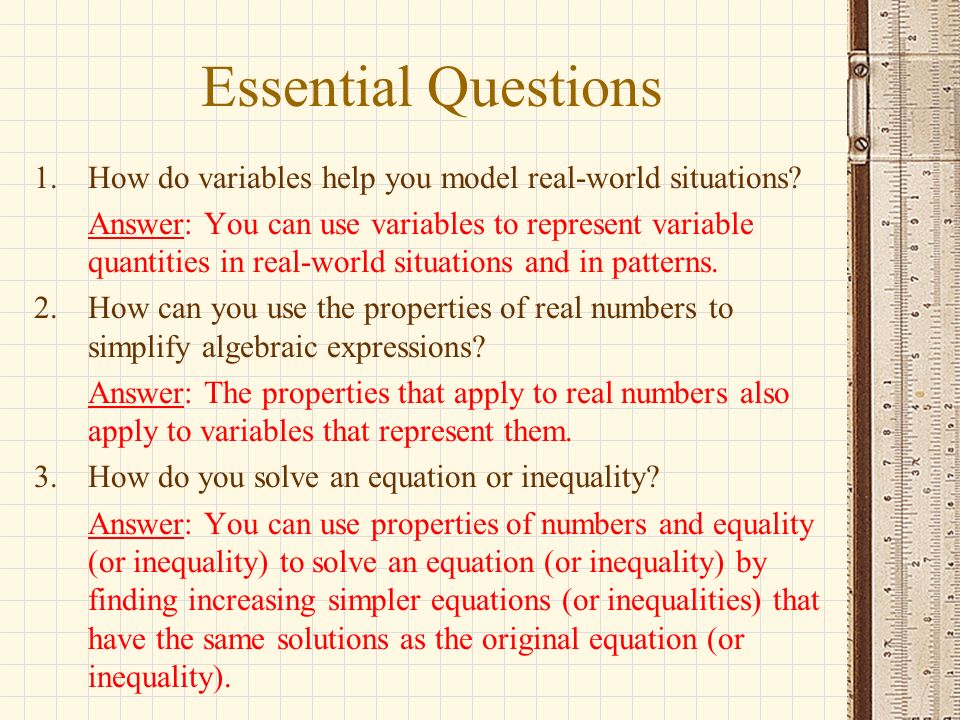 Essential Questions

1. How do variables help you model real-world situations?

Answer: You can use variables to represent variable quantities in real-world situations and in patterns.

2. How can you use the properties of real numbers to simplify algebraic expressions?

Answer: The properties that apply to real numbers also apply to variables that represent them.

3. How do you solve an equation or inequality?

Answer: You can use properties of numbers and equality (or inequality) to solve an equation (or inequality) by finding increasing simpler equations (or inequalities) that have the same solutions as the original equation (or inequality).